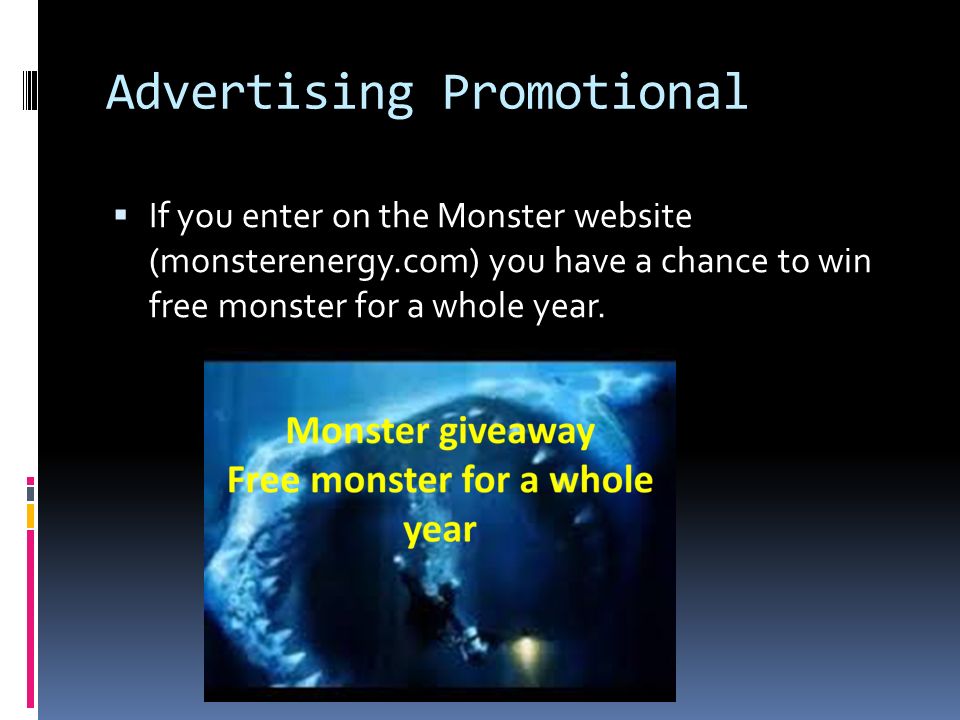 Advertising Promotional

▪ If you enter on the Monster website (monsterenergy.com) you have a chance to win free monster for a whole year.

Monster giveaway
Free monster for a whole year